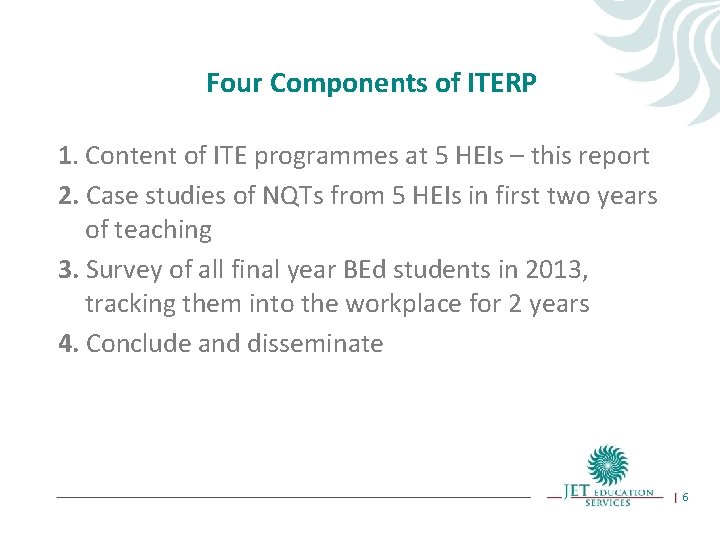 Four Components of ITERP

1. Content of ITE programmes at 5 HEIs – this report

2. Case studies of NQTs from 5 HEIs in first two years of teaching

3. Survey of all final year BEd students in 2013, tracking them into the workplace for 2 years

4. Conclude and disseminate

JET EDUCATION SERVICES

| 6